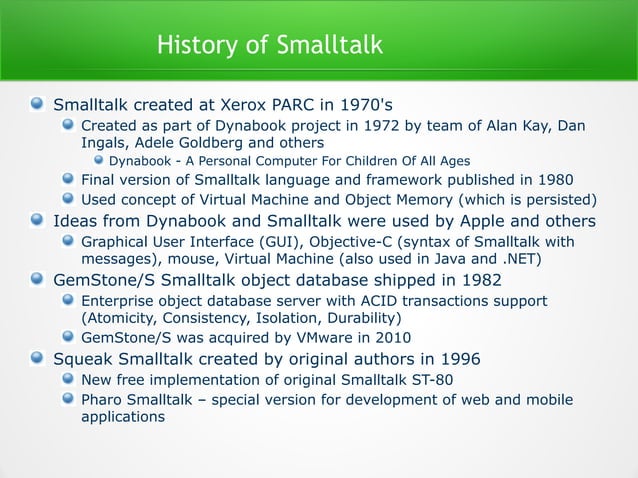 History of Smalltalk

Smalltalk created at Xerox PARC in 1970's

Created as part of Dynabook project in 1972 by team of Alan Kay, Dan Ingals, Adele Goldberg and others

Dynabook - A Personal Computer For Children Of All Ages

Final version of Smalltalk language and framework published in 1980

Used concept of Virtual Machine and Object Memory (which is persisted)

Ideas from Dynabook and Smalltalk were used by Apple and others

Graphical User Interface (GUI), Objective-C (syntax of Smalltalk with messages), mouse, Virtual Machine (also used in Java and .NET)

GemStone/S Smalltalk object database shipped in 1982

Enterprise object database server with ACID transactions support (Atomicity, Consistency, Isolation, Durability)

GemStone/S was acquired by VMware in 2010

Squeak Smalltalk created by original authors in 1996

New free implementation of original Smalltalk ST-80

Pharo Smalltalk – special version for development of web and mobile applications